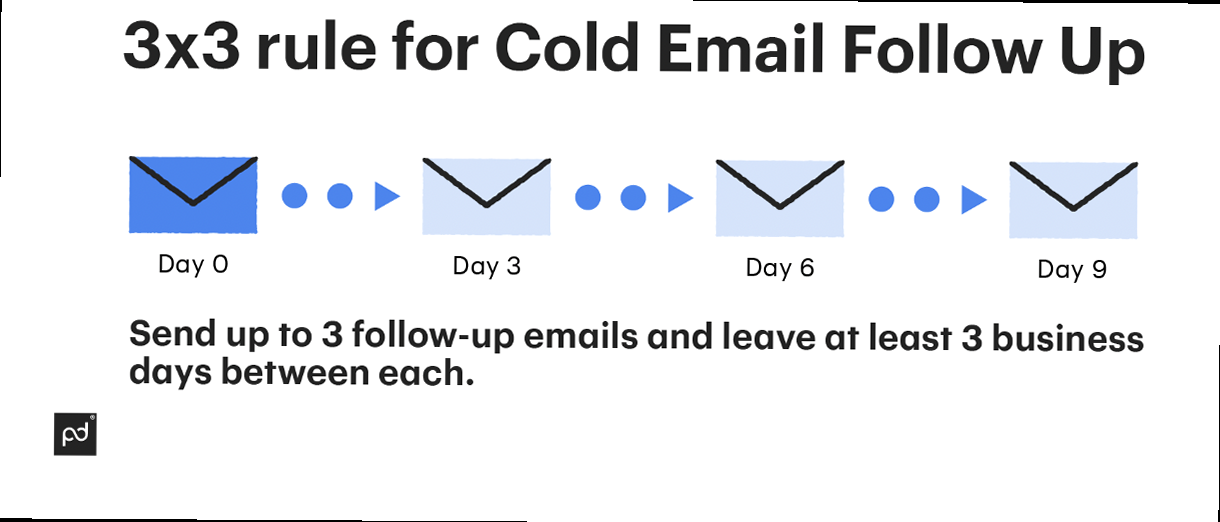 3x3 rule for Cold Email Follow Up

Day 0

Day 3

Day 6

Day 9

Send up to 3 follow-up emails and leave at least 3 business days between each.

pd